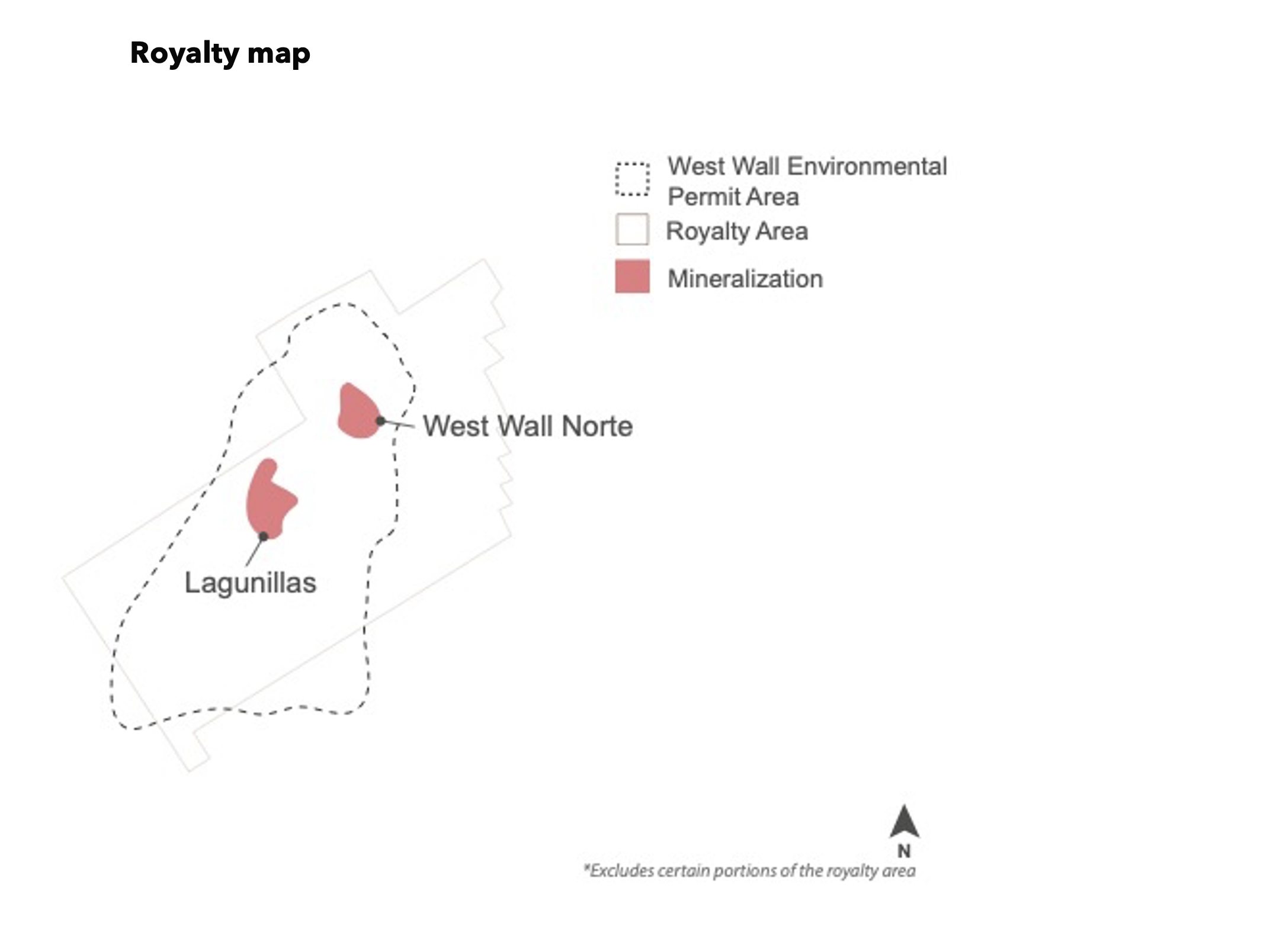 Royalty map

West Wall Environmental Permit Area
Royalty Area
Mineralization

West Wall Norte

Lagunillas

N

*Excludes certain portions of the royalty area